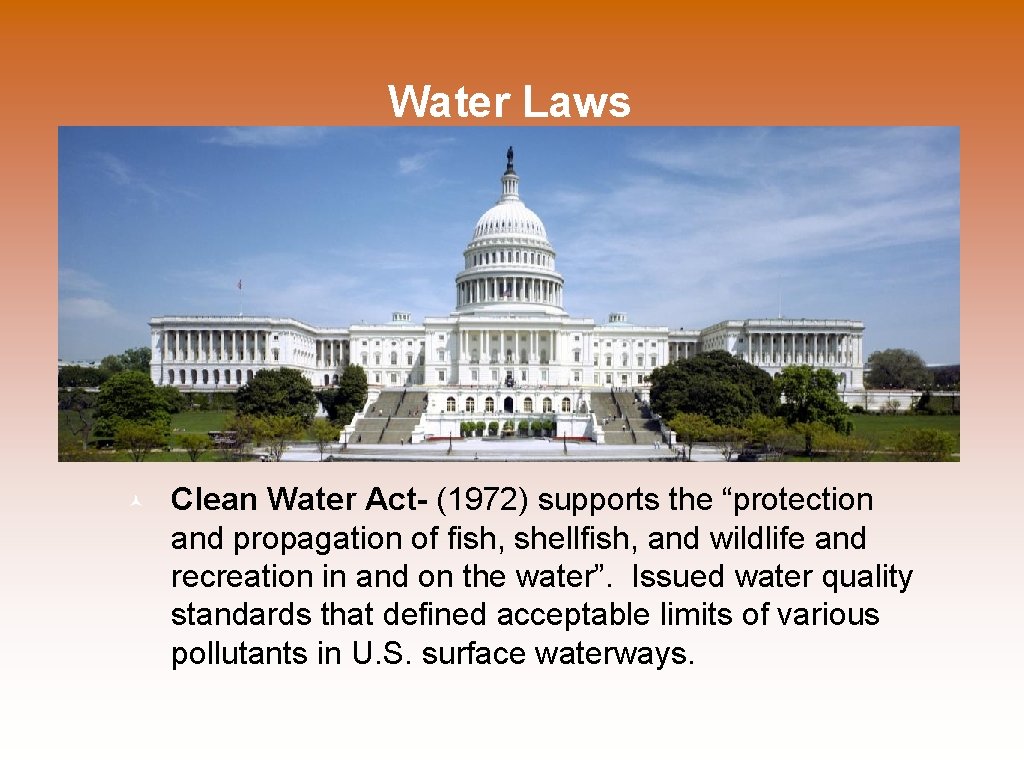 Water Laws

Clean Water Act- (1972) supports the “protection and propagation of fish, shellfish, and wildlife and recreation in and on the water”. Issued water quality standards that defined acceptable limits of various pollutants in U.S. surface waterways.